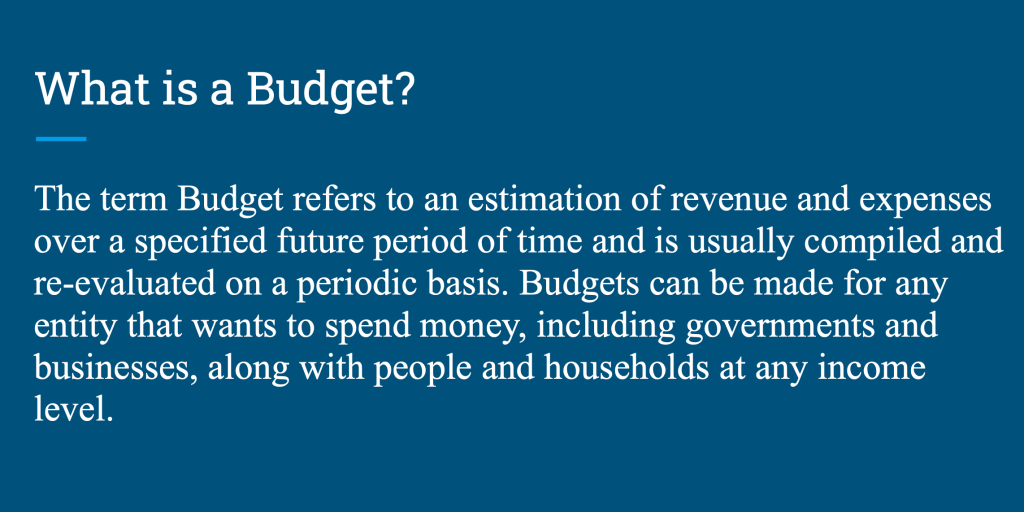 What is a Budget?

The term Budget refers to an estimation of revenue and expenses over a specified future period of time and is usually compiled and re-evaluated on a periodic basis. Budgets can be made for any entity that wants to spend money, including governments and businesses, along with people and households at any income level.